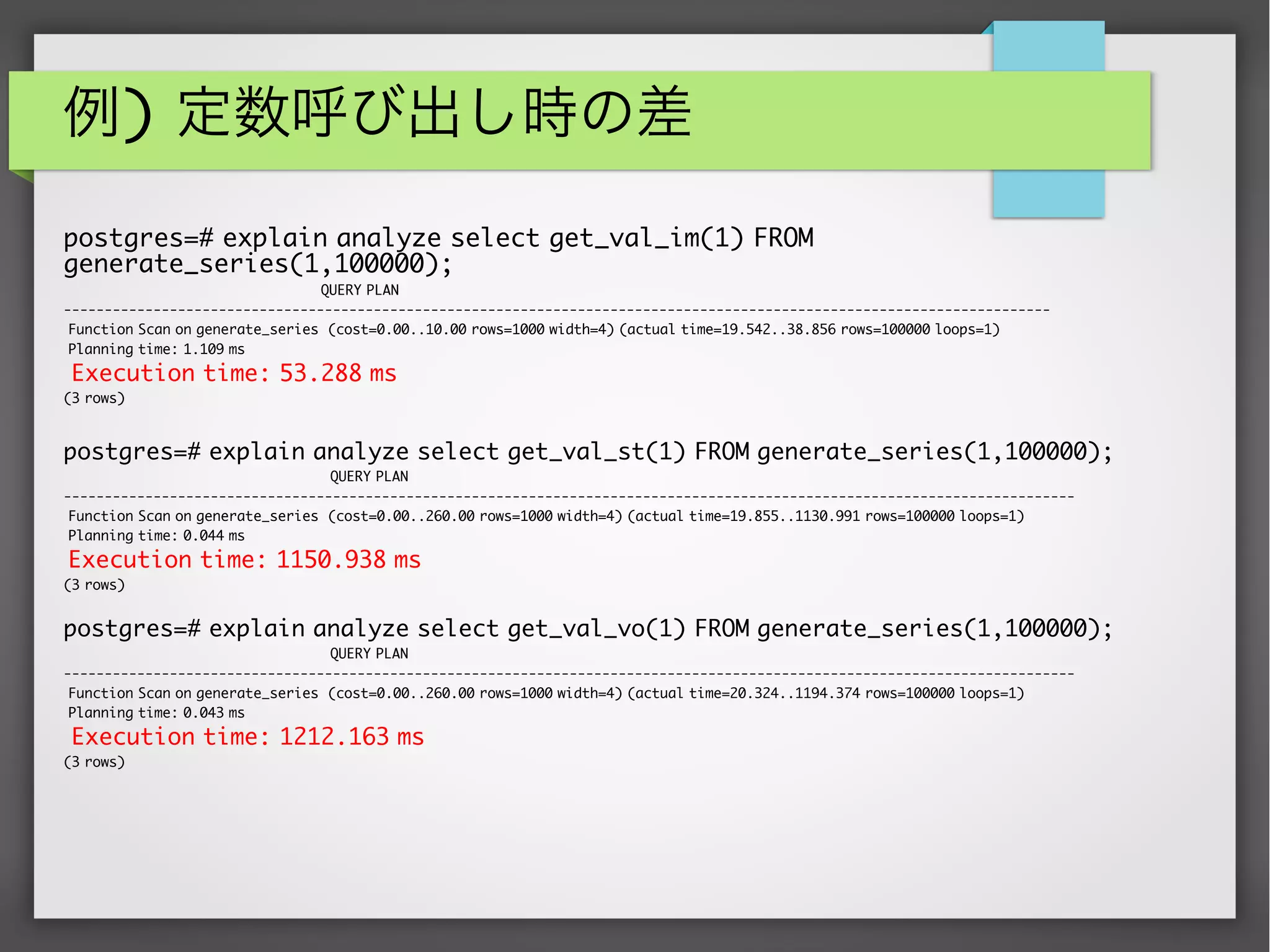 例）定数呼び出し時の差

postgres=# explain analyze select get_val_im(1) FROM generate_series(1,100000);

QUERY PLAN

------------------------------------------------------------------------------------------------------------------------

Function Scan on generate_series (cost=0.00..10.00 rows=1000 width=4) (actual time=19.542..38.856 rows=100000 loops=1)

Planning time: 1.109 ms

Execution time: 53.288 ms

(3 rows)

postgres=# explain analyze select get_val_st(1) FROM generate_series(1,100000);

QUERY PLAN

------------------------------------------------------------------------------------------------------------------------

Function Scan on generate_series (cost=0.00..260.00 rows=1000 width=4) (actual time=19.855..1130.991 rows=100000 loops=1)

Planning time: 0.044 ms

Execution time: 1150.938 ms

(3 rows)

postgres=# explain analyze select get_val_vo(1) FROM generate_series(1,100000);

QUERY PLAN

------------------------------------------------------------------------------------------------------------------------

Function Scan on generate_series (cost=0.00..260.00 rows=1000 width=4) (actual time=20.324..1194.374 rows=100000 loops=1)

Planning time: 0.043 ms

Execution time: 1212.163 ms

(3 rows)